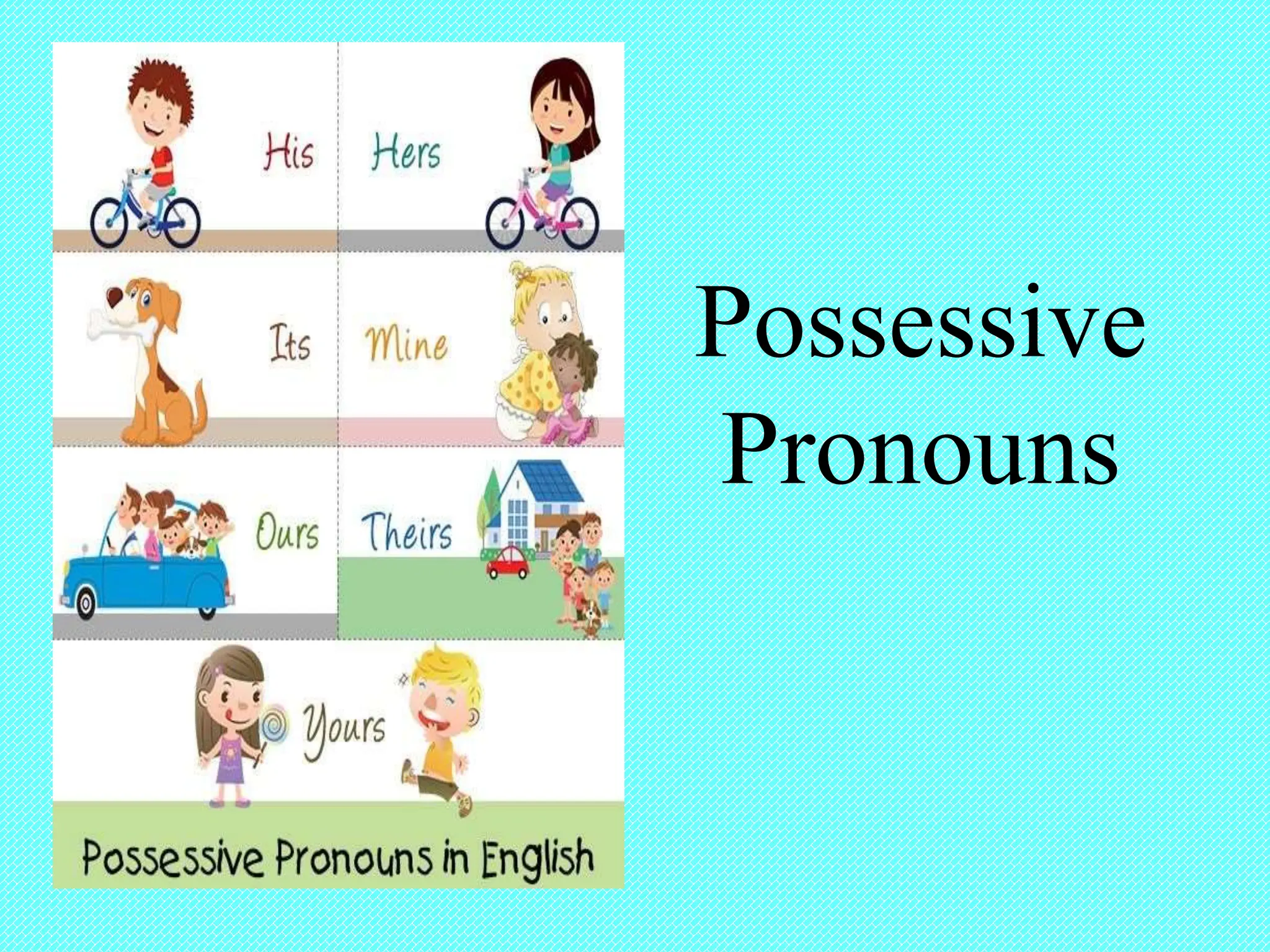 His

Hers

Its

Mine

Ours

Theirs

Yours

Possessive Pronouns in English

Possessive Pronouns